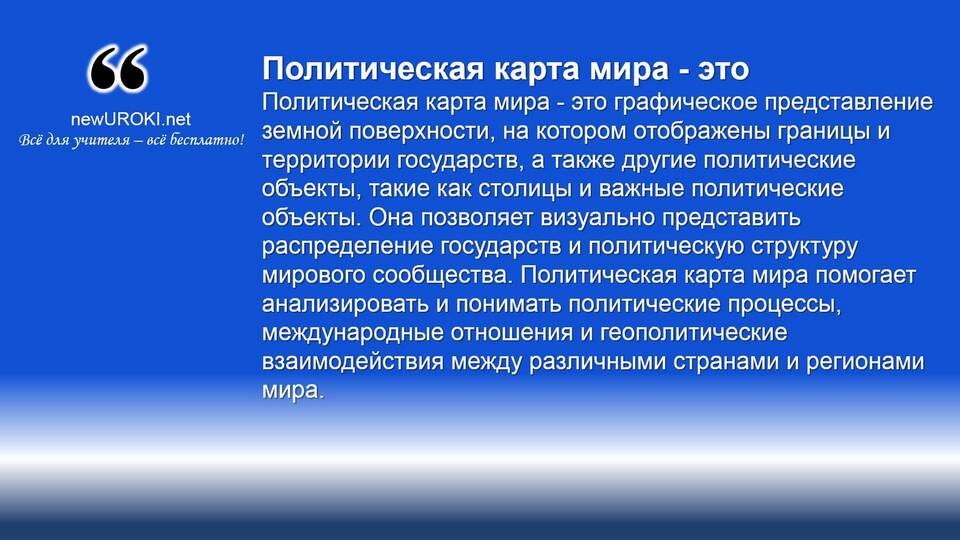 “

newUROKI.net
Всё для учителя – всё бесплатно!

Политическая карта мира - это
Политическая карта мира - это графическое представление земной поверхности, на котором отображены границы и территории государств, а также другие политические объекты, такие как столицы и важные политические объекты. Она позволяет визуально представить распределение государств и политическую структуру мирового сообщества. Политическая карта мира помогает анализировать и понимать политические процессы, международные отношения и геополитические взаимодействия между различными странами и регионами мира.